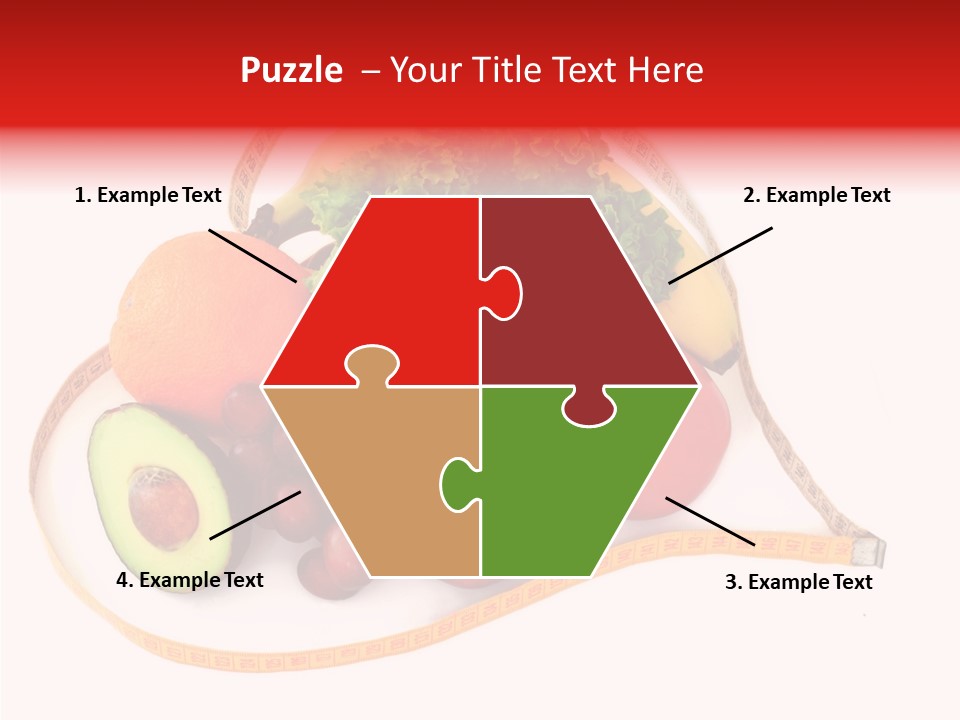 Puzzle – Your Title Text Here

1. Example Text

2. Example Text

4. Example Text

3. Example Text